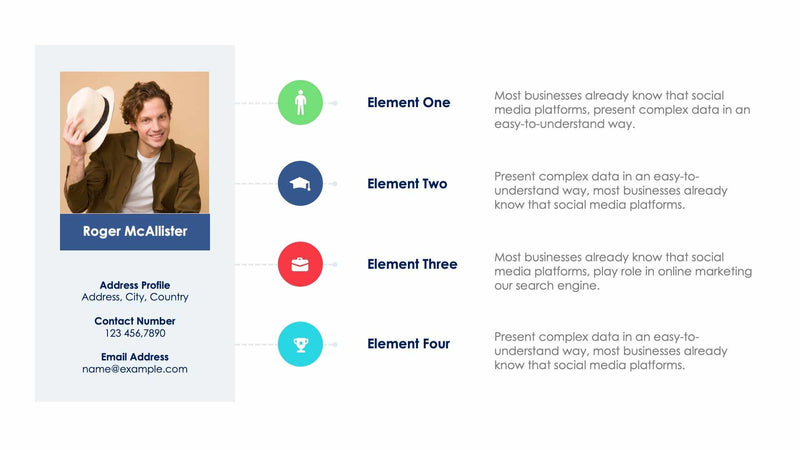 Roger McAllister

Address Profile
Address, City, Country

Contact Number
123 456,7890

Email Address
name@example.com

Element One

Most businesses already know that social media platforms, present complex data in an easy-to-understand way.

Element Two

Present complex data in an easy-to-understand way, most businesses already know that social media platforms.

Element Three

Most businesses already know that social media platforms, play role in online marketing our search engine.

Element Four

Present complex data in an easy-to-understand way, most businesses already know that social media platforms.